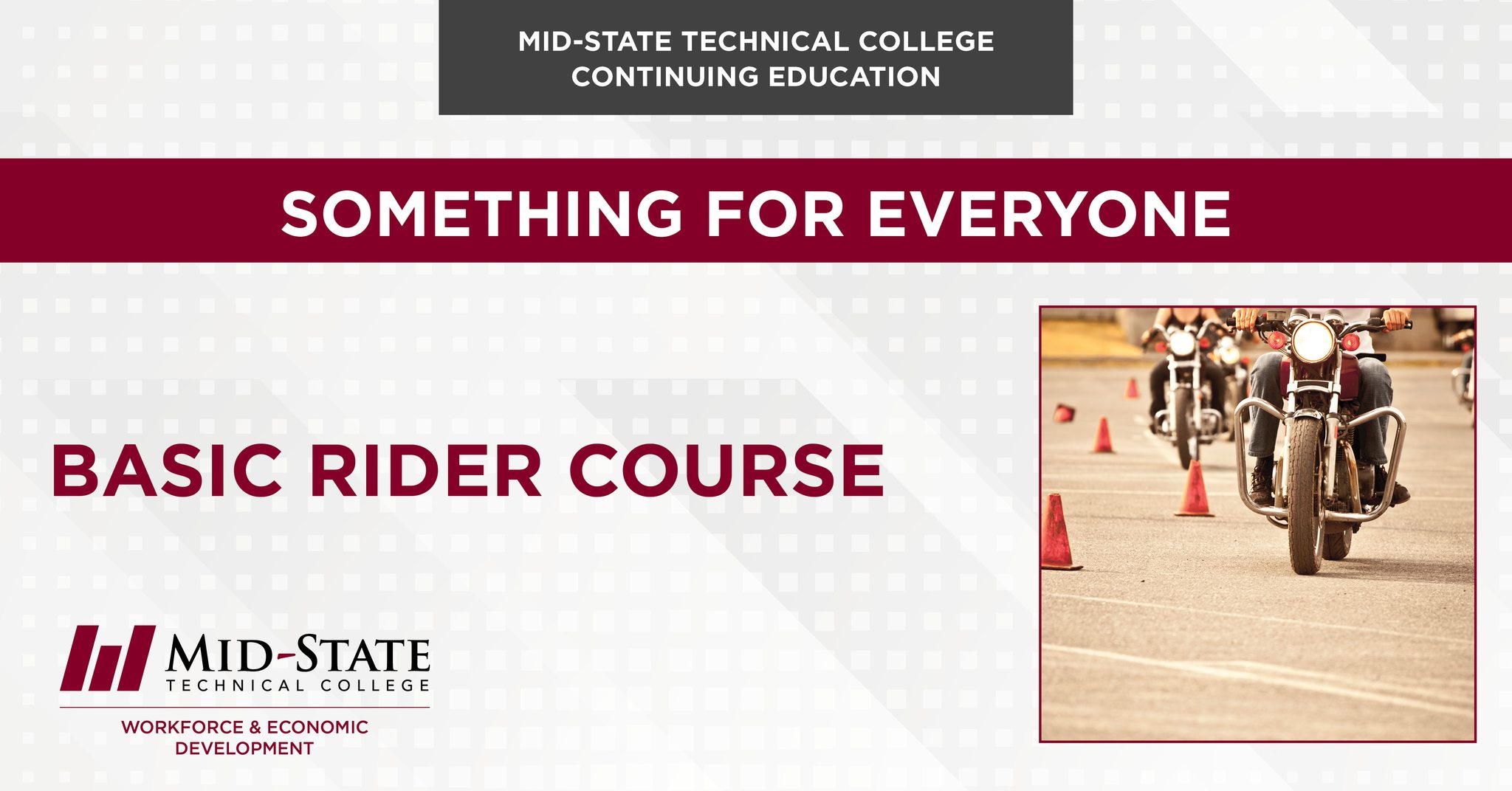 MID-STATE TECHNICAL COLLEGE
CONTINUING EDUCATION

SOMETHING FOR EVERYONE

BASIC RIDER COURSE

MID-STATE
TECHNICAL COLLEGE

WORKFORCE & ECONOMIC DEVELOPMENT